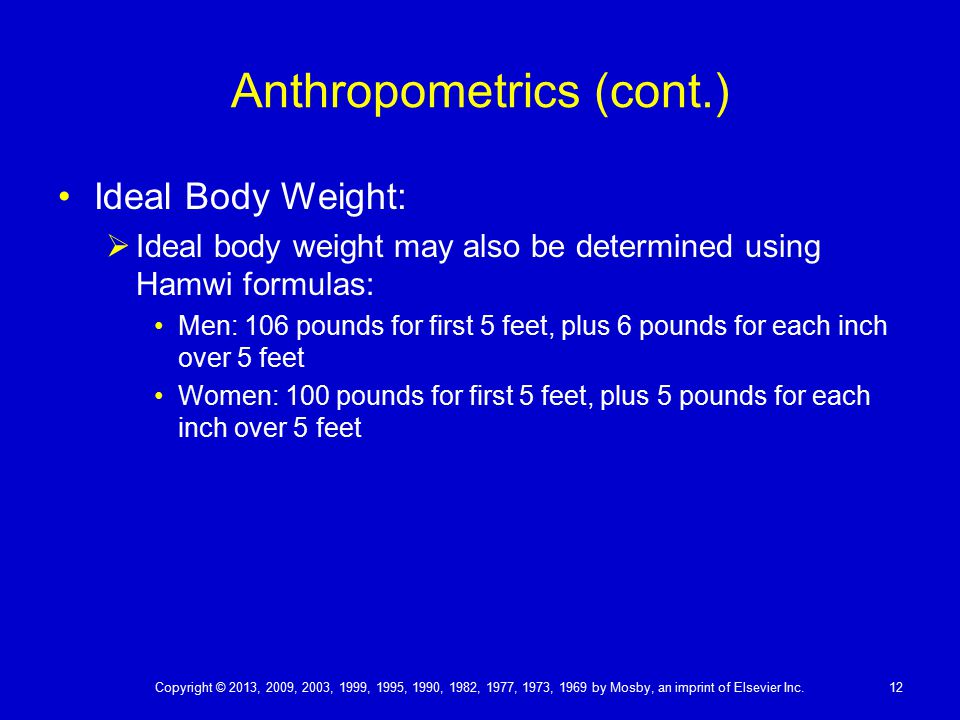 Anthropometrics (cont.)

• Ideal Body Weight:

➢ Ideal body weight may also be determined using Hamwi formulas:

• Men: 106 pounds for first 5 feet, plus 6 pounds for each inch over 5 feet

• Women: 100 pounds for first 5 feet, plus 5 pounds for each inch over 5 feet

Copyright © 2013, 2009, 2003, 1999, 1995, 1990, 1982, 1977, 1973, 1969 by Mosby, an imprint of Elsevier Inc.

12